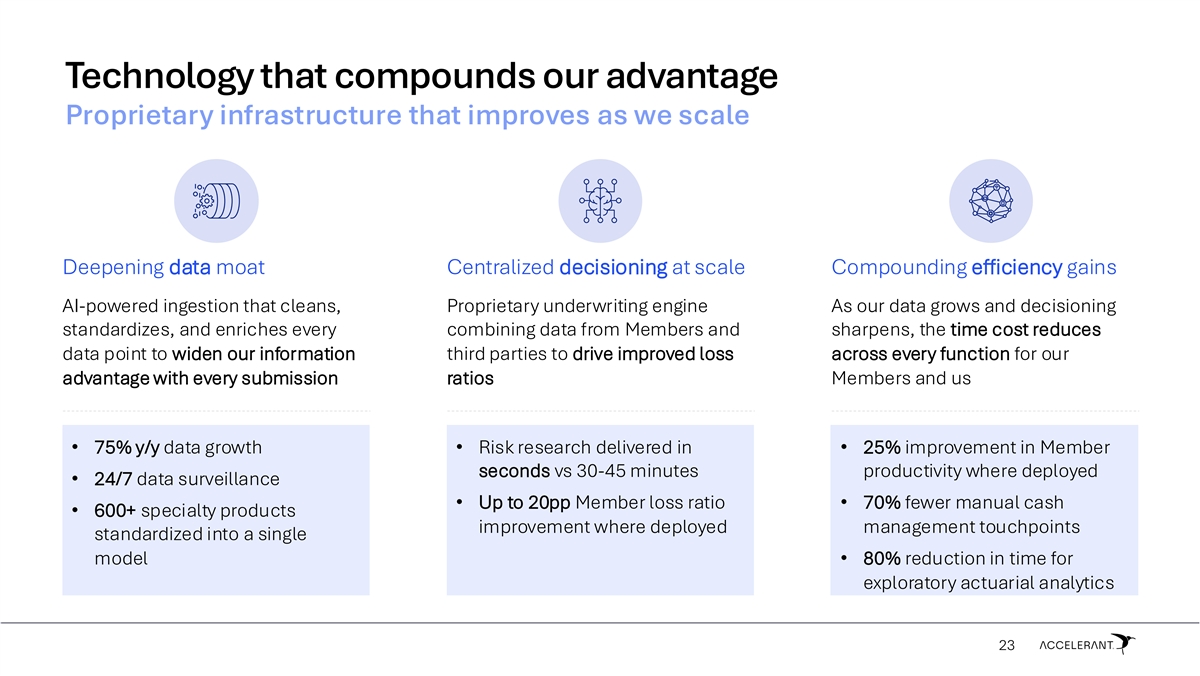 Technology that compounds our advantage
Proprietary infrastructure that improves as we scale

Deepening data moat

AI-powered ingestion that cleans, standardizes, and enriches every data point to widen our information advantage with every submission

• 75% y/y data growth
• 24/7 data surveillance
• 600+ specialty products standardized into a single model

Centralized decisioning at scale

Proprietary underwriting engine combining data from Members and third parties to drive improved loss ratios

• Risk research delivered in seconds vs 30-45 minutes
• Up to 20pp Member loss ratio improvement where deployed

Compounding efficiency gains

As our data grows and decisioning sharpens, the time cost reduces across every function for our Members and us

• 25% improvement in Member productivity where deployed
• 70% fewer manual cash management touchpoints
• 80% reduction in time for exploratory actuarial analytics

23 ACCELERANT